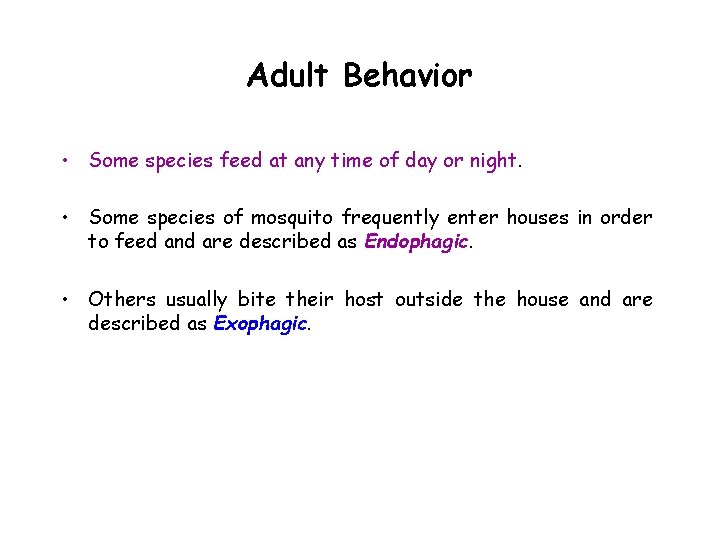 Adult Behavior

• Some species feed at any time of day or night.

• Some species of mosquito frequently enter houses in order to feed and are described as Endophagic.

• Others usually bite their host outside the house and are described as Exophagic.